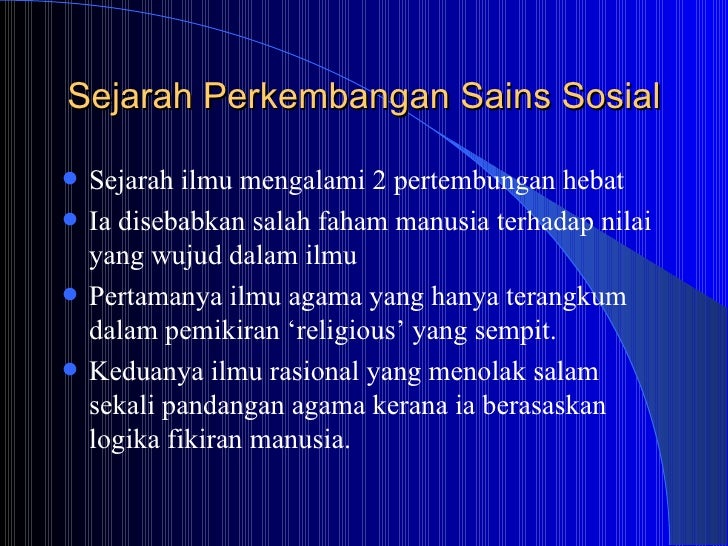 Sejarah Perkembangan Sains Sosial

- Sejarah ilmu mengalami 2 pertembungan hebat
- Ia disebabkan salah faham manusia terhadap nilai yang wujud dalam ilmu
- Pertamanya ilmu agama yang hanya terangkum dalam pemikiran ‘religious’ yang sempit.
- Keduanya ilmu rasional yang menolak salam sekali pandangan agama kerana ia berasaskan logika fikiran manusia.